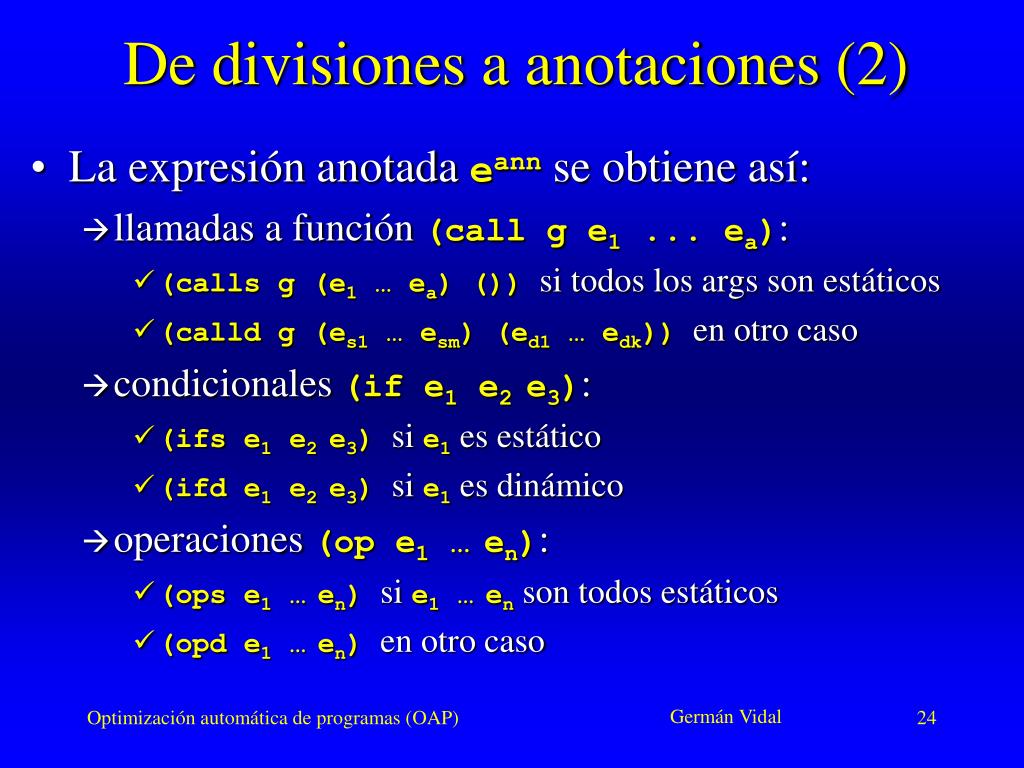 De divisiones a anotaciones (2)

• La expresión anotada $e^{ann}$ se obtiene así:

→ llamadas a función (call g $e_1$ ... $e_a$):

✓ (calls g ($e_1$ … $e_a$) ()) si todos los args son estáticos

✓ (calld g ($e_{s1}$ … $e_{sm}$) ($e_{d1}$ … $e_{dk}$)) en otro caso

→ condicionales (if $e_1$ $e_2$ $e_3$):

✓ (ifs $e_1$ $e_2$ $e_3$) si $e_1$ es estático

✓ (ifd $e_1$ $e_2$ $e_3$) si $e_1$ es dinámico

→ operaciones (op $e_1$ … $e_n$):

✓ (ops $e_1$ … $e_n$) si $e_1$ … $e_n$ son todos estáticos

✓ (opd $e_1$ … $e_n$) en otro caso

Optimización automática de programas (OAP) Germán Vidal 24